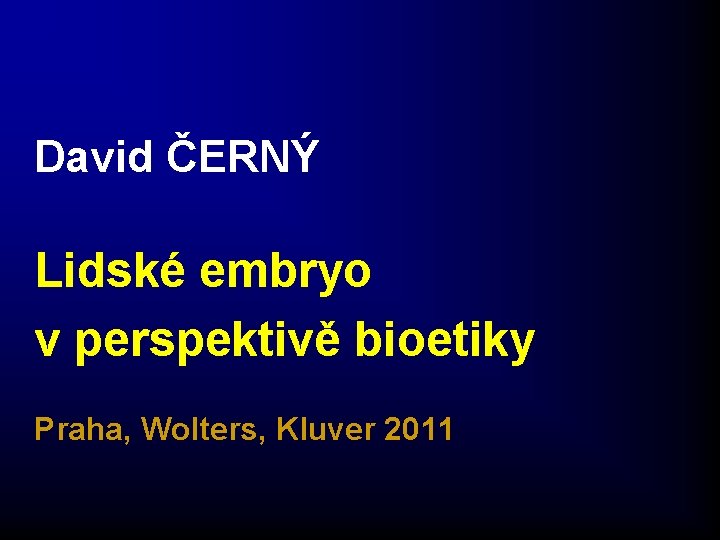 David ČERNÝ

Lidské embryo
v perspektivě bioetiky

Praha, Wolters, Kluver 2011